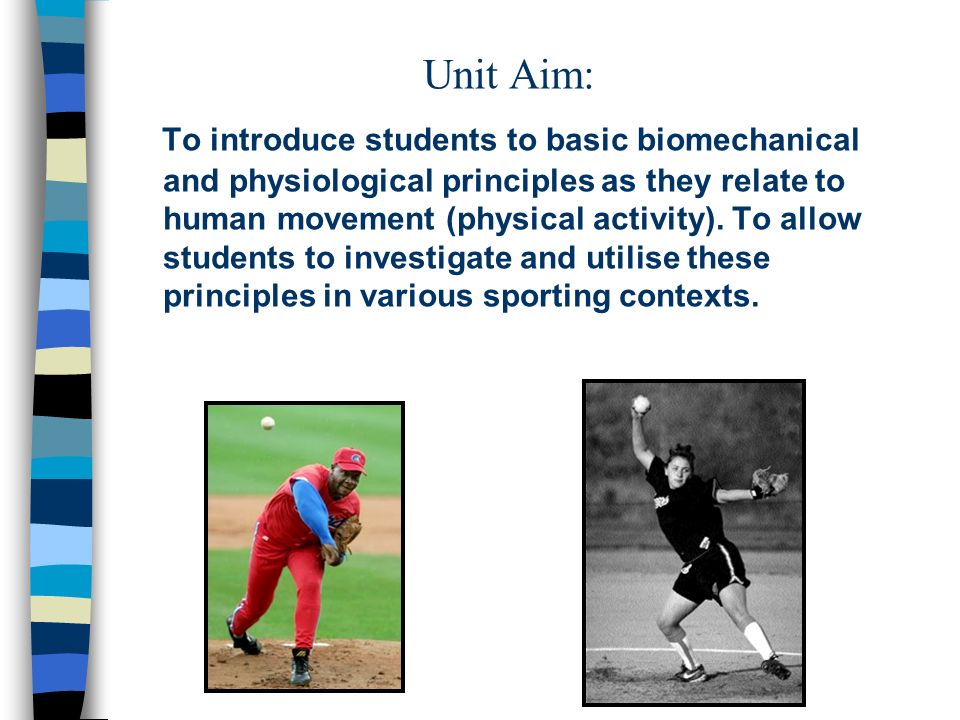 Unit Aim:

To introduce students to basic biomechanical and physiological principles as they relate to human movement (physical activity). To allow students to investigate and utilise these principles in various sporting contexts.